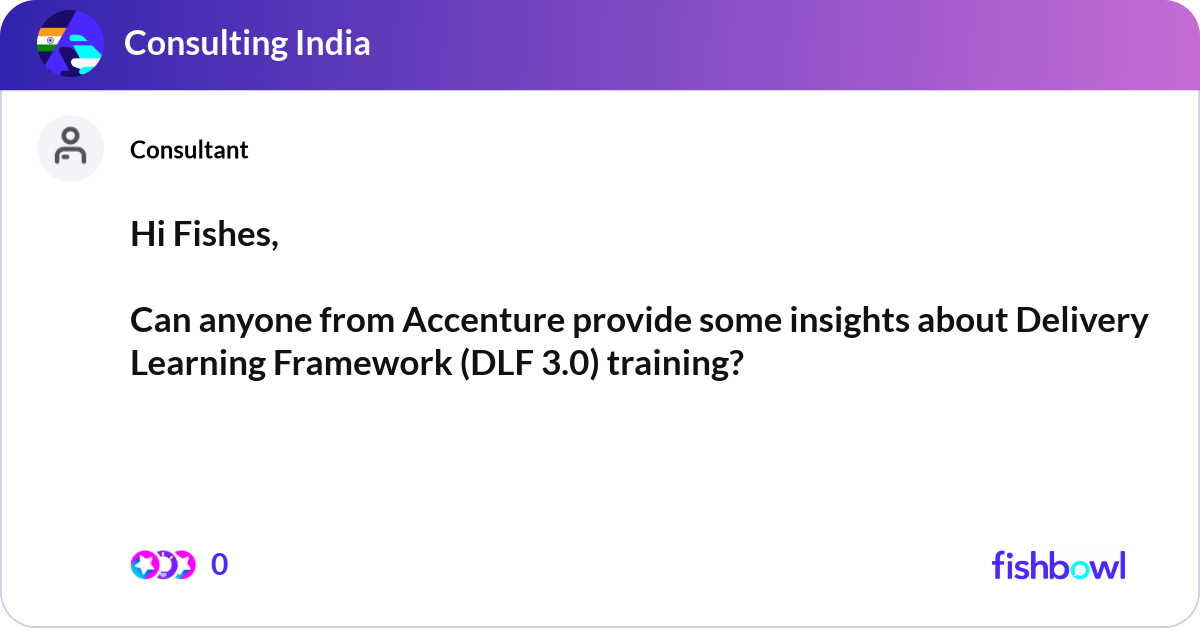 Consulting India

Consultant

Hi Fishes,

Can anyone from Accenture provide some insights about Delivery Learning Framework (DLF 3.0) training?

0

fishbowl